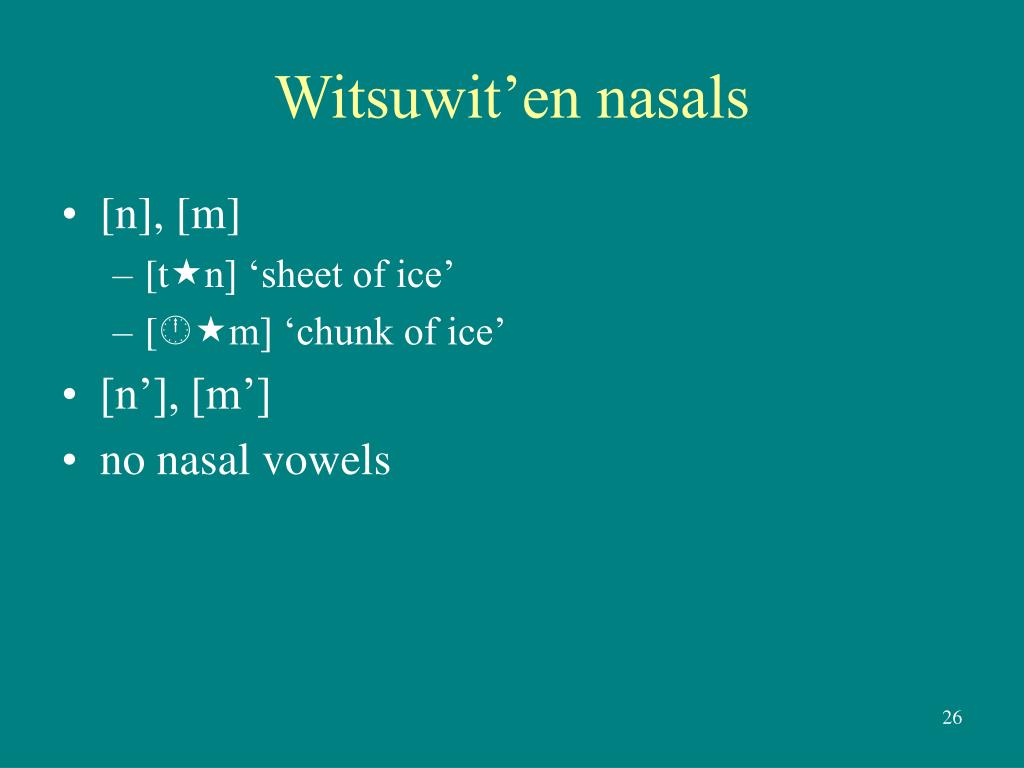 Witsuwit’en nasals

• [n], [m]
– [t★n] ‘sheet of ice’
– [🕛★m] ‘chunk of ice’
• [n’], [m’]
• no nasal vowels

26